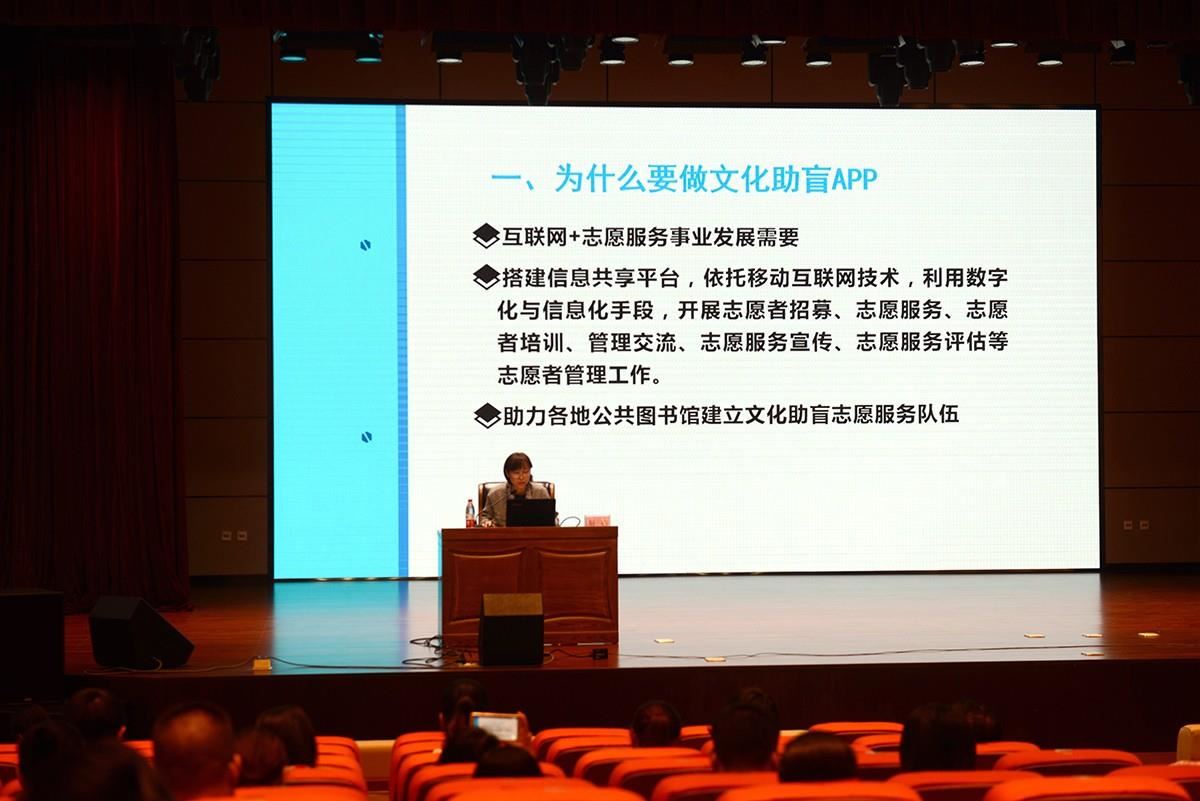 一、为什么要做文化助盲APP

互联网+志愿服务事业发展需要

搭建信息共享平台，依托移动互联网技术，利用数字化与信息化手段，开展志愿者招募、志愿服务、志愿者培训、管理交流、志愿服务宣传、志愿服务评估等志愿者管理工作。

助力各地公共图书馆建立文化助盲志愿服务队伍